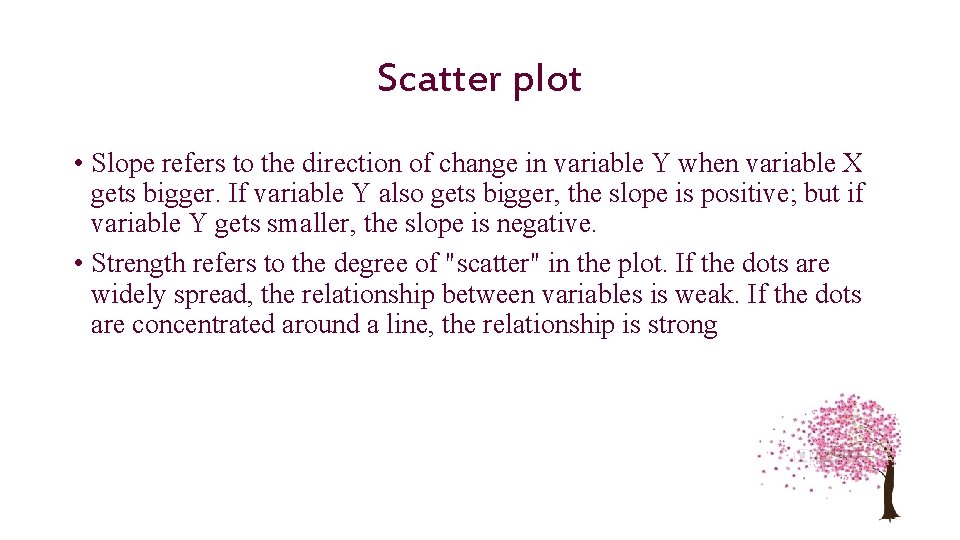 Scatter plot

• Slope refers to the direction of change in variable Y when variable X gets bigger. If variable Y also gets bigger, the slope is positive; but if variable Y gets smaller, the slope is negative.
• Strength refers to the degree of "scatter" in the plot. If the dots are widely spread, the relationship between variables is weak. If the dots are concentrated around a line, the relationship is strong